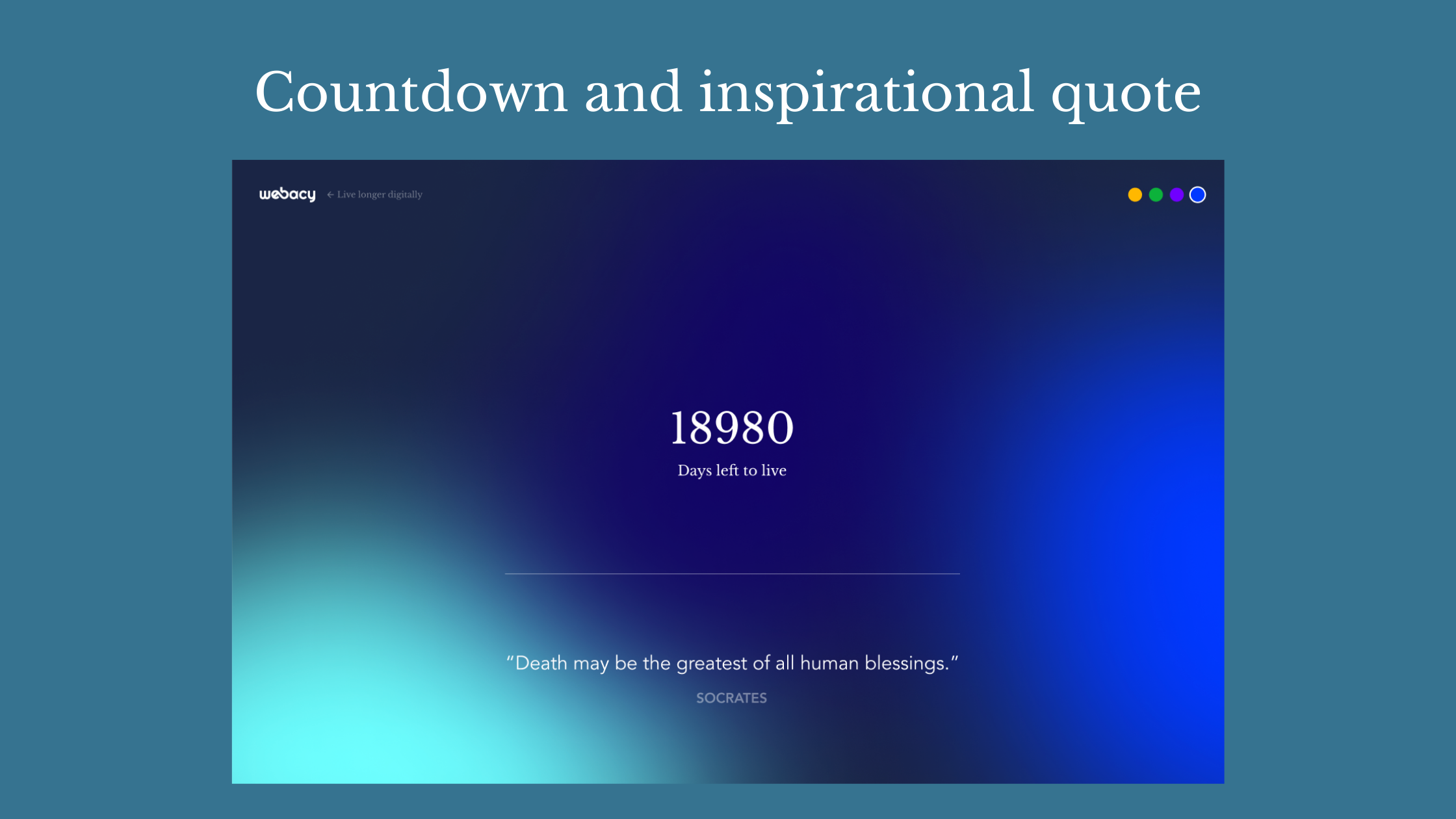 Countdown and inspirational quote

webacy ← Live longer digitally

18980

Days left to live

"Death may be the greatest of all human blessings."

SOCRATES